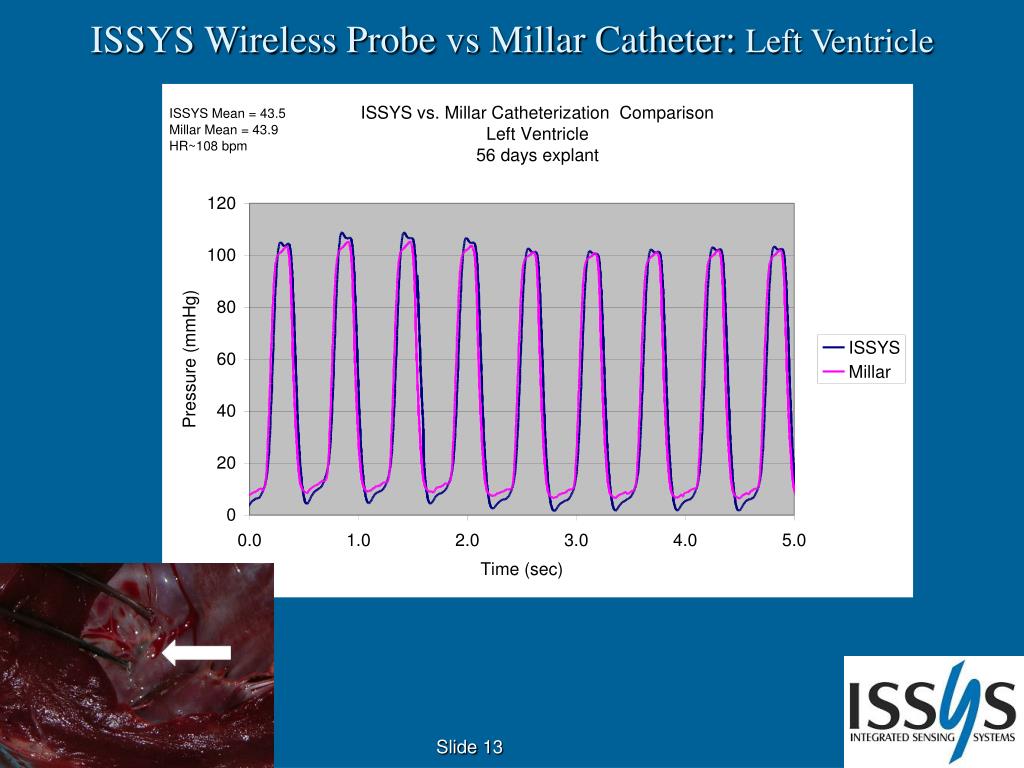 ISSYS Wireless Probe vs Millar Catheter: Left Ventricle

ISSYS Mean = 43.5
Millar Mean = 43.9
HR~108 bpm

ISSYS vs. Millar Catheterization Comparison
Left Ventricle
56 days explant

120
100
80
60
40
20
0

Pressure (mmHg)

0.0 1.0 2.0 3.0 4.0 5.0

Time (sec)

ISSYS
Millar

Slide 13

ISSYS
INTEGRATED SENSING SYSTEMS